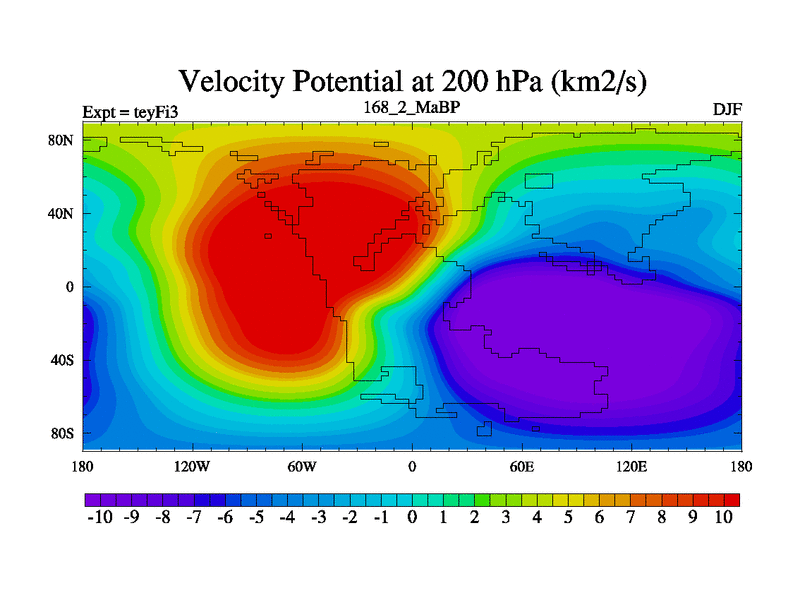 Velocity Potential at 200 hPa (km2/s)

Expt = teyFi3
168_2_MaBP
DJF

80N
40N
0
40S
80S

180
120W
60W
0
60E
120E
180

-10 -9 -8 -7 -6 -5 -4 -3 -2 -1 0 1 2 3 4 5 6 7 8 9 10